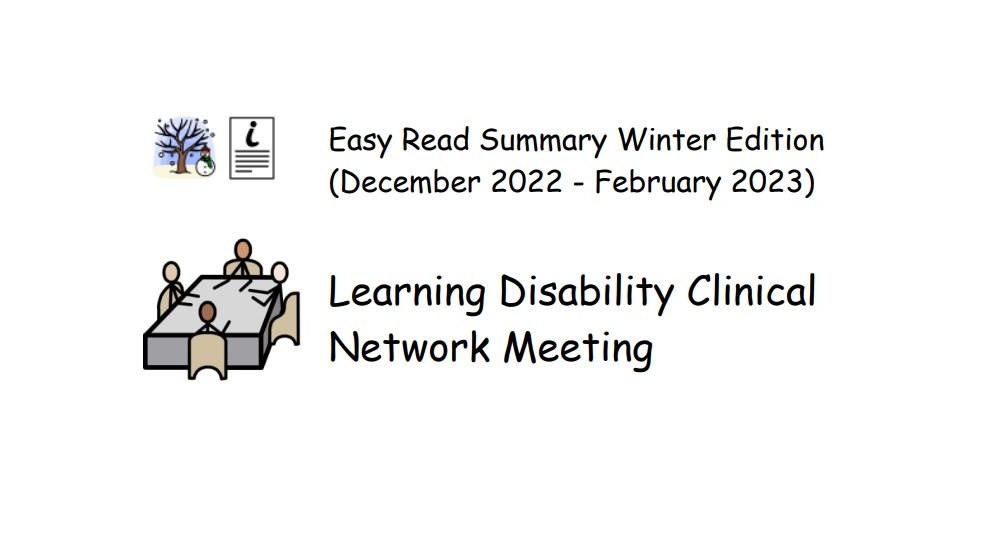 i

Easy Read Summary Winter Edition (December 2022 - February 2023)

Learning Disability Clinical Network Meeting